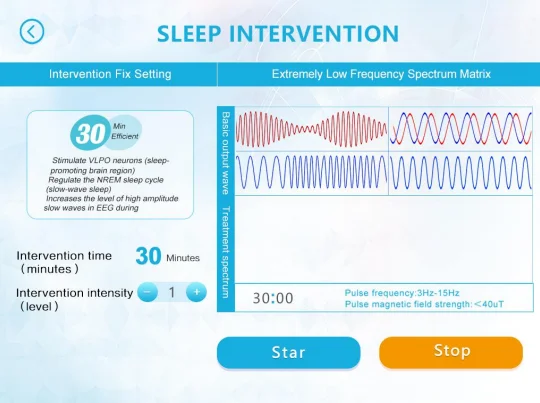 SLEEP INTERVENTION

Intervention Fix Setting

Extremely Low Frequency Spectrum Matrix

30 Min Efficient

Stimulate VLPO neurons (sleep-promoting brain region)
Regulate the NREM sleep cycle (slow-wave sleep)
Increases the level of high amplitude slow waves in EEG during

Intervention time （minutes） 30 Minutes

Intervention intensity （level） − 1 +

Basic output wave

Treatment spectrum

30:00

Pulse frequency:3Hz-15Hz
Pulse magnetic field strength:＜40uT

Star

Stop